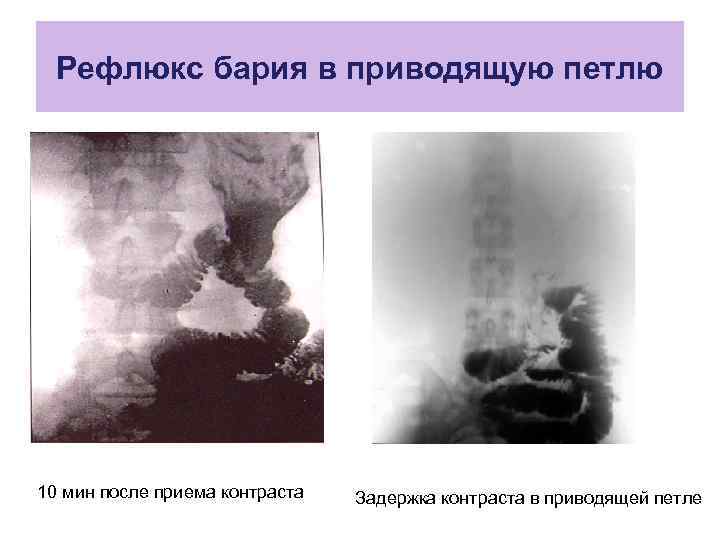 Рефлюкс бария в приводящую петлю

10 мин после приема контраста

Задержка контраста в приводящей петле